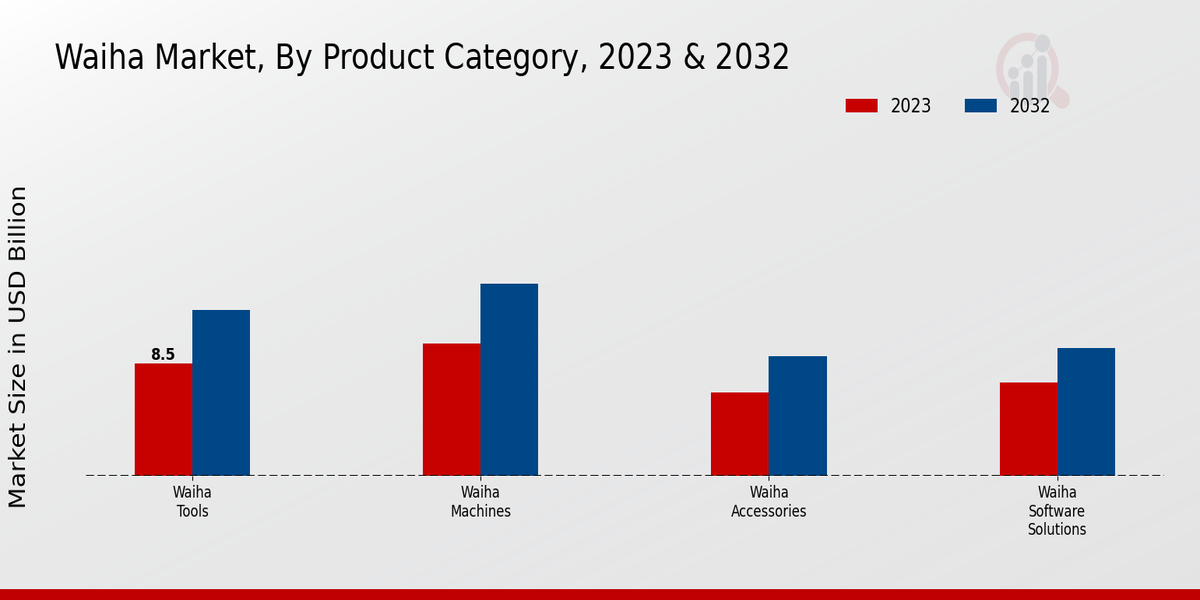 Waiha Market, By Product Category, 2023 & 2032

2023
2032

Market Size in USD Billion

8.5

Waiha Tools

Waiha Machines

Waiha Accessories

Waiha Software Solutions